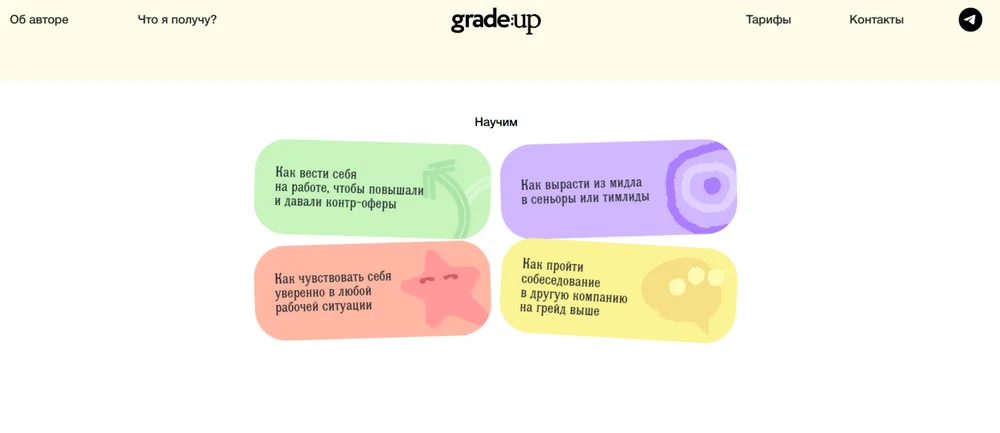 Об авторе
Что я получу?
grade:up
Тарифы
Контакты

Научим

Как вести себя на работе, чтобы повышали и давали контр-оферы

Как вырасти из мидла в сеньоры или тимлиды

Как чувствовать себя уверенно в любой рабочей ситуации

Как пройти собеседование в другую компанию на грейд выше